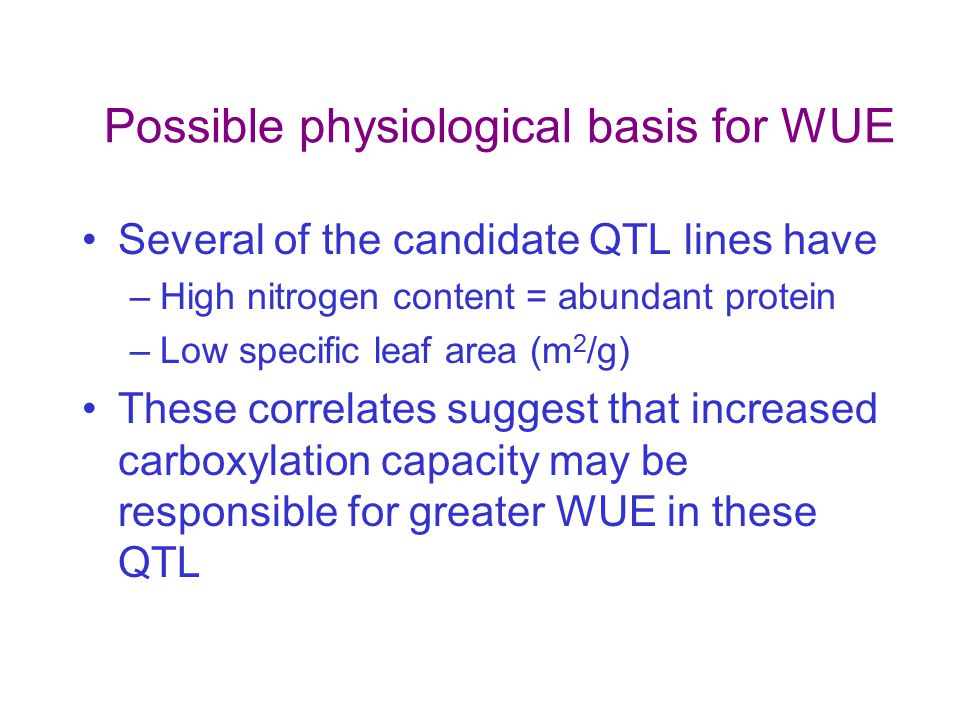 Possible physiological basis for WUE

• Several of the candidate QTL lines have
– High nitrogen content = abundant protein
– Low specific leaf area ($m^2/g$)

• These correlates suggest that increased carboxylation capacity may be responsible for greater WUE in these QTL